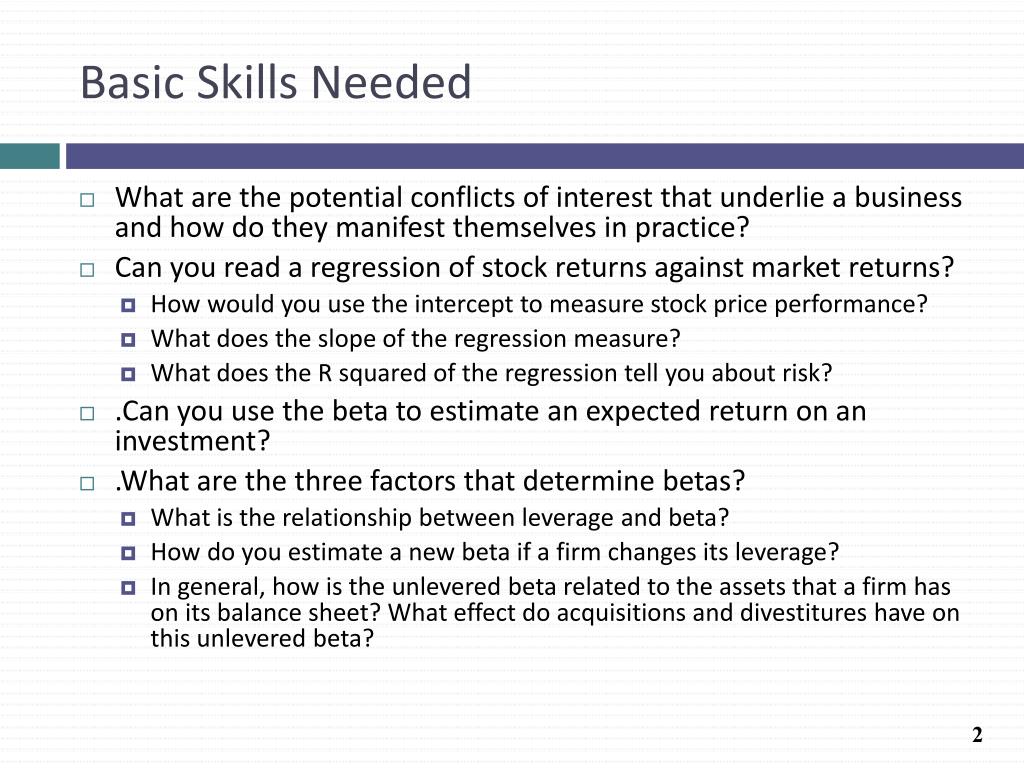 Basic Skills Needed

What are the potential conflicts of interest that underlie a business and how do they manifest themselves in practice?

Can you read a regression of stock returns against market returns?

How would you use the intercept to measure stock price performance?

What does the slope of the regression measure?

What does the R squared of the regression tell you about risk?

.Can you use the beta to estimate an expected return on an investment?

.What are the three factors that determine betas?

What is the relationship between leverage and beta?

How do you estimate a new beta if a firm changes its leverage?

In general, how is the unlevered beta related to the assets that a firm has on its balance sheet? What effect do acquisitions and divestitures have on this unlevered beta?

2